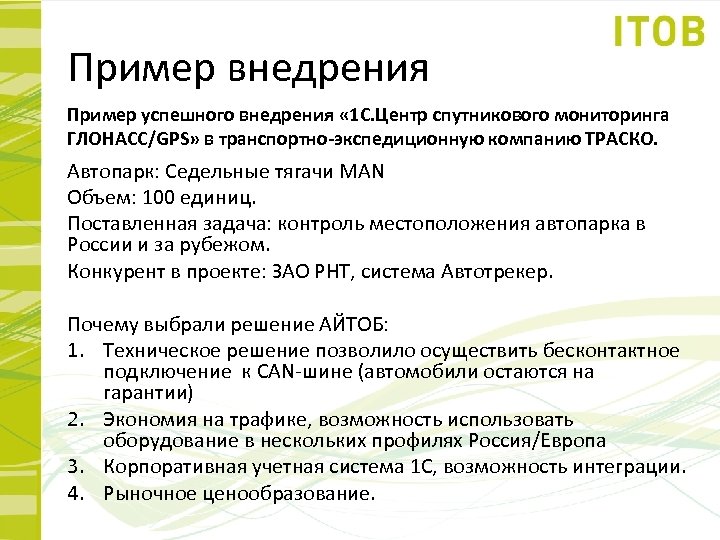 ITOB

Пример внедрения

Пример успешного внедрения «1С.Центр спутникового мониторинга ГЛОНАСС/GPS» в транспортно-экспедиционную компанию ТРАСКО.

Автопарк: Седельные тягачи MAN
Объем: 100 единиц.
Поставленная задача: контроль местоположения автопарка в России и за рубежом.
Конкурент в проекте: ЗАО РНТ, система Автотрекер.

Почему выбрали решение АЙТОБ:
1. Техническое решение позволило осуществить бесконтактное подключение к CAN-шине (автомобили остаются на гарантии)
2. Экономия на трафике, возможность использовать оборудование в нескольких профилях Россия/Европа
3. Корпоративная учетная система 1С, возможность интеграции.
4. Рыночное ценообразование.